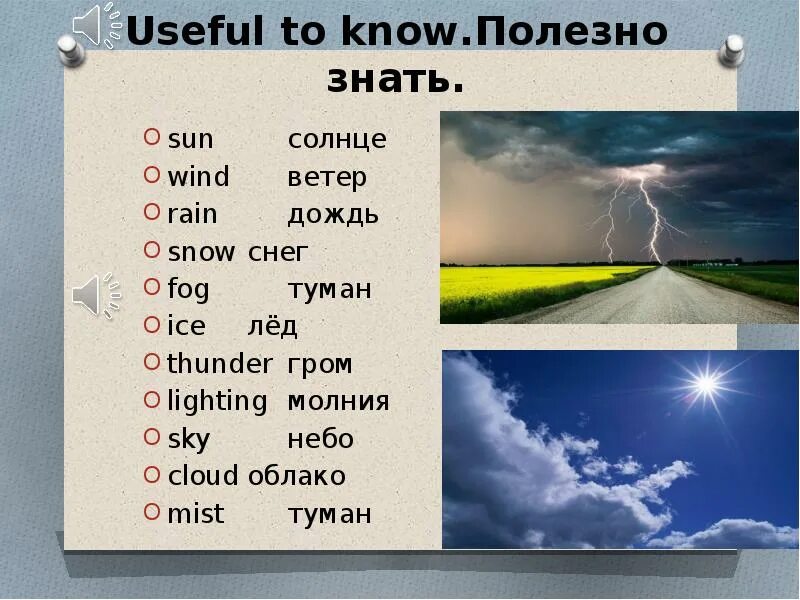 Useful to know.Полезно знать.

sun солнце
wind ветер
rain дождь
snow снег
fog туман
ice лёд
thunder гром
lighting молния
sky небо
cloud облако
mist туман